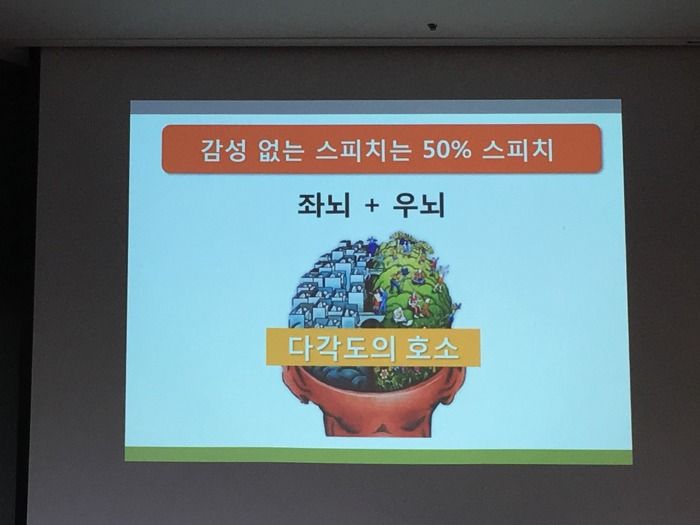 감성 없는 스피치는 50% 스피치

좌뇌 + 우뇌

다각도의 호소